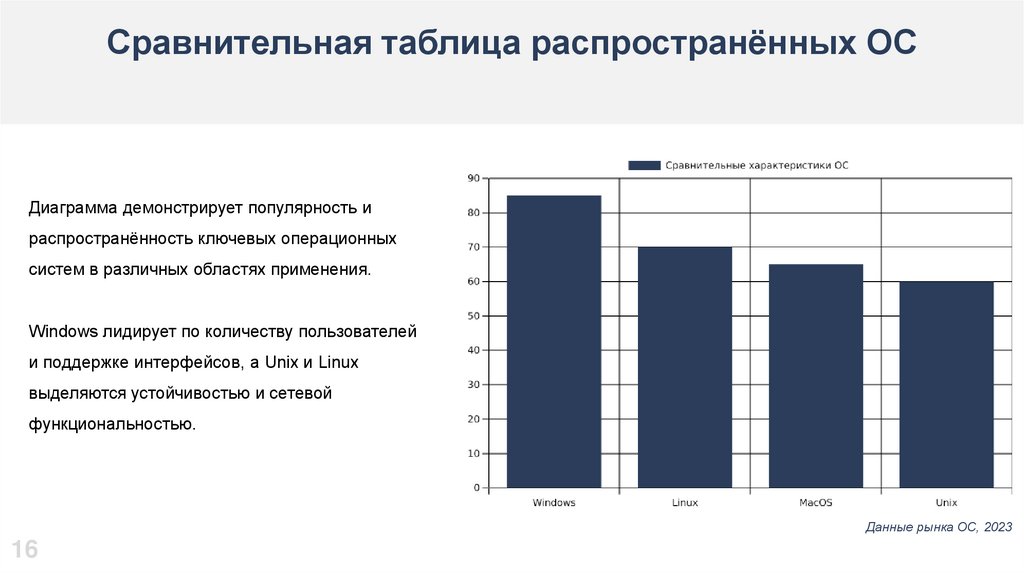 Сравнительная таблица распространённых ОС

Диаграмма демонстрирует популярность и распространённость ключевых операционных систем в различных областях применения.

Windows лидирует по количеству пользователей и поддержке интерфейсов, а Unix и Linux выделяются устойчивостью и сетевой функциональностью.

Сравнительные характеристики ОС

90
80
70
60
50
40
30
20
10
0

Windows
Linux
MacOS
Unix

Данные рынка ОС, 2023

16